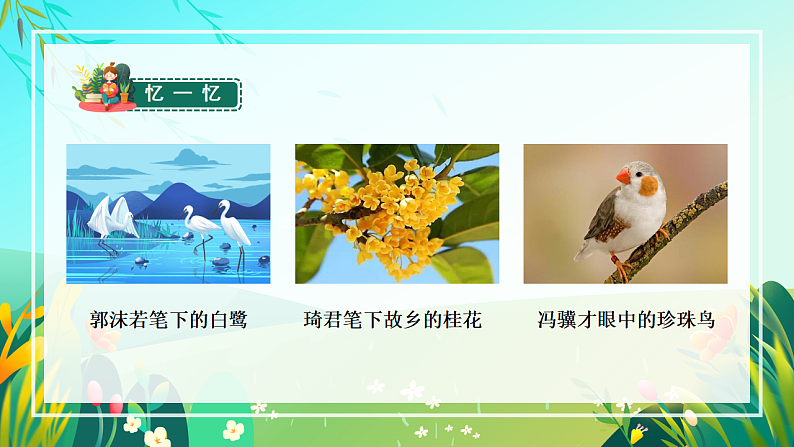 忆一忆

郭沫若笔下的白鹭

琦君笔下故乡的桂花

冯骥才眼中的珍珠鸟